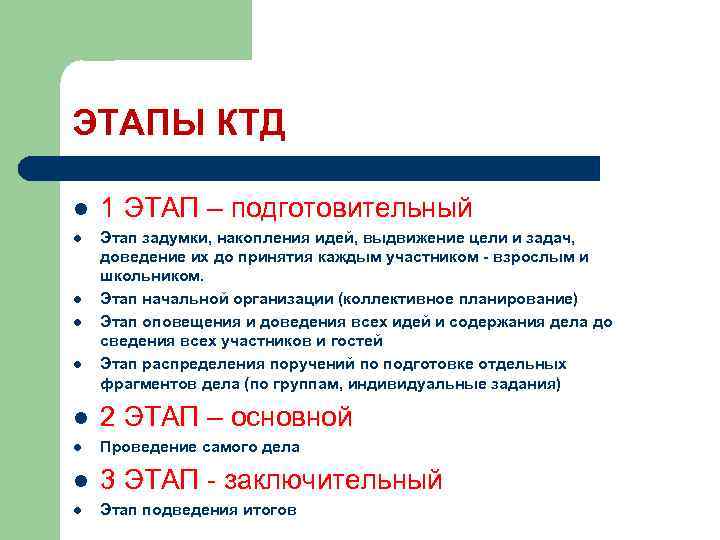 ЭТАПЫ КТД

- 1 ЭТАП – подготовительный
- Этап задумки, накопления идей, выдвижение цели и задач, доведение их до принятия каждым участником - взрослым и школьником.
- Этап начальной организации (коллективное планирование)
- Этап оповещения и доведения всех идей и содержания дела до сведения всех участников и гостей
- Этап распределения поручений по подготовке отдельных фрагментов дела (по группам, индивидуальные задания)
- 2 ЭТАП – основной
- Проведение самого дела
- 3 ЭТАП - заключительный
- Этап подведения итогов